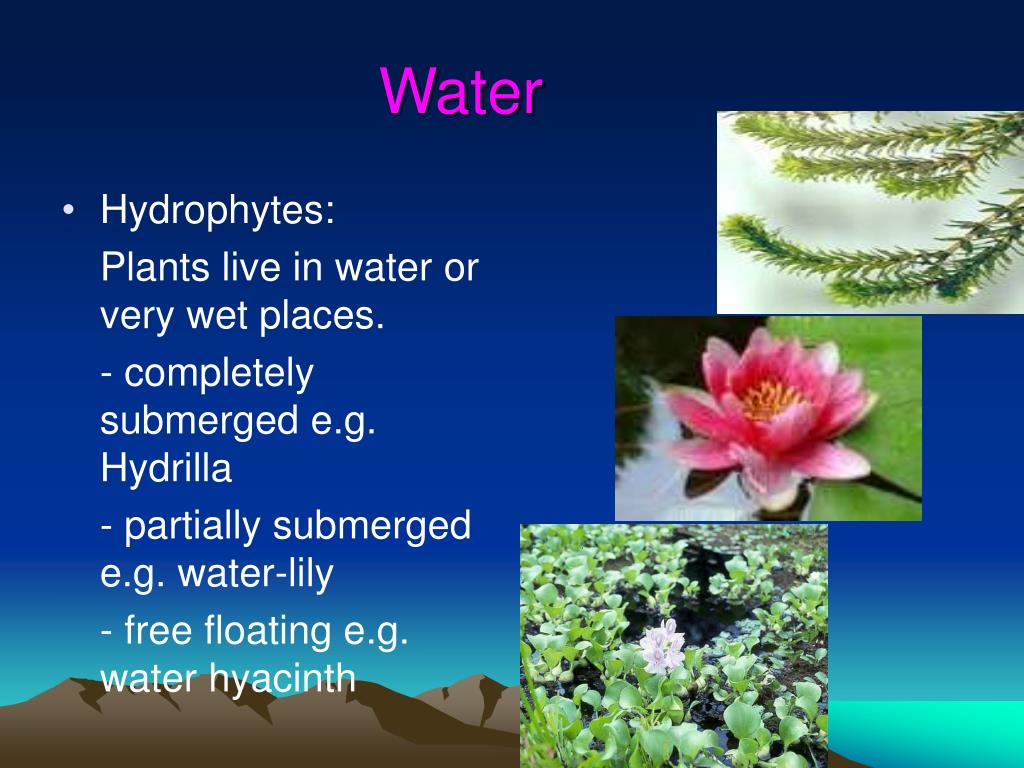 Water

• Hydrophytes:

Plants live in water or very wet places.

- completely submerged e.g. Hydrilla

- partially submerged e.g. water-lily

- free floating e.g. water hyacinth